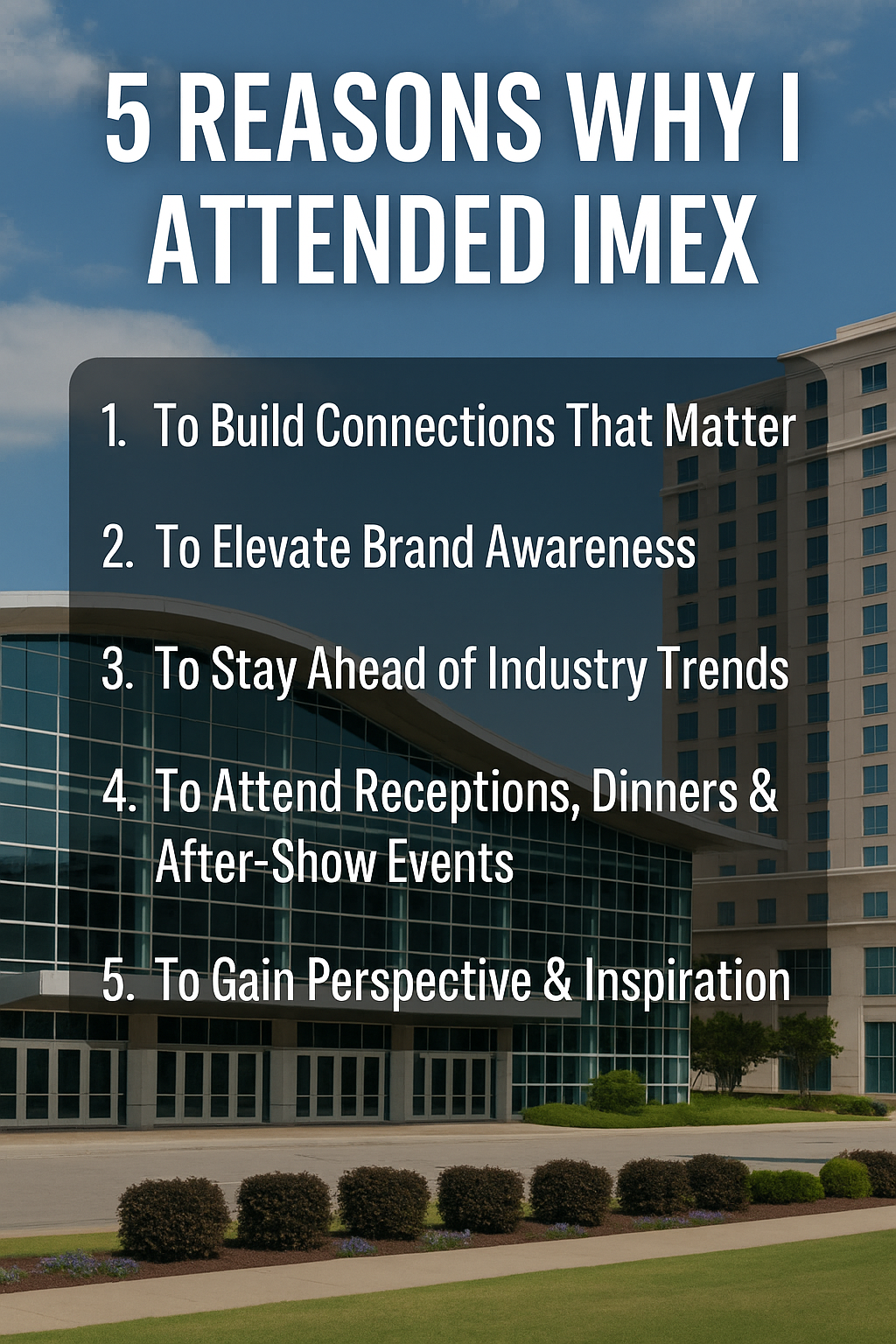 5 REASONS WHY I ATTENDED IMEX

1. To Build Connections That Matter

2. To Elevate Brand Awareness

3. To Stay Ahead of Industry Trends

4. To Attend Receptions, Dinners & After-Show Events

5. To Gain Perspective & Inspiration